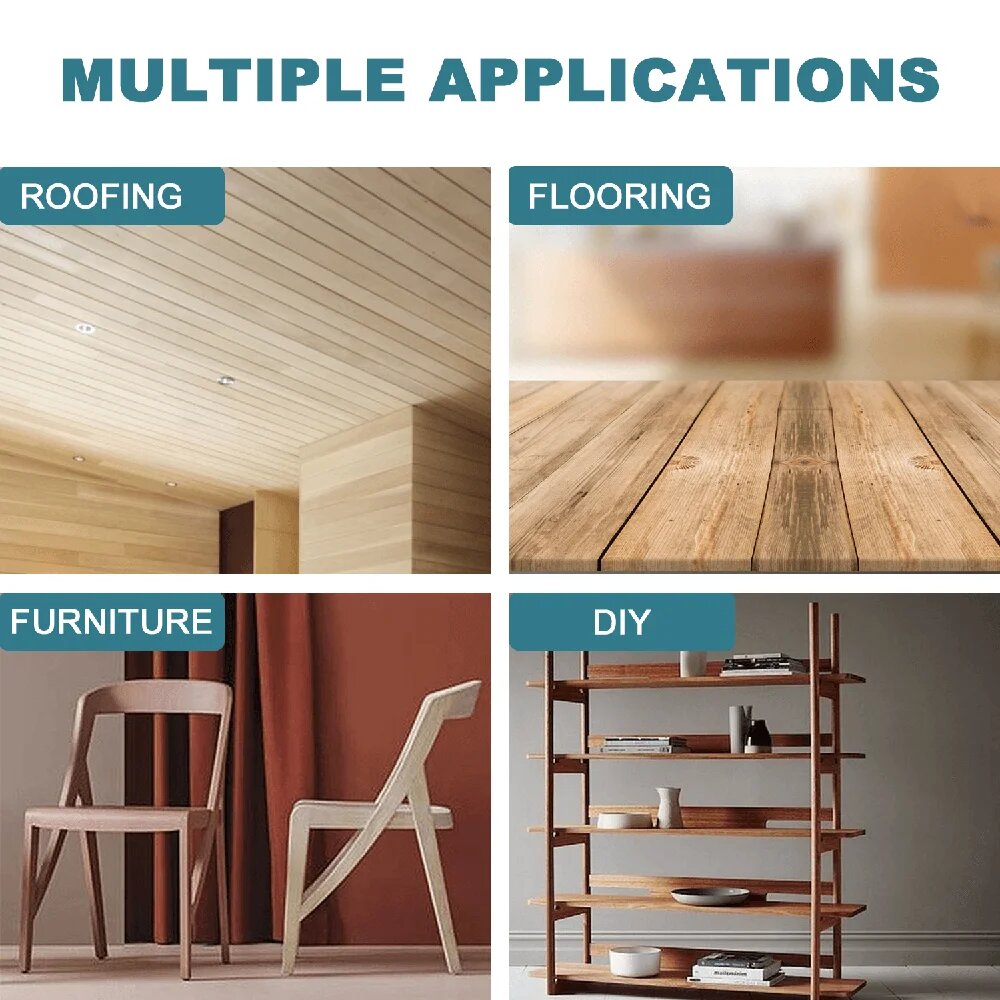 MULTIPLE APPLICATIONS

ROOFING

FLOORING

FURNITURE

DIY